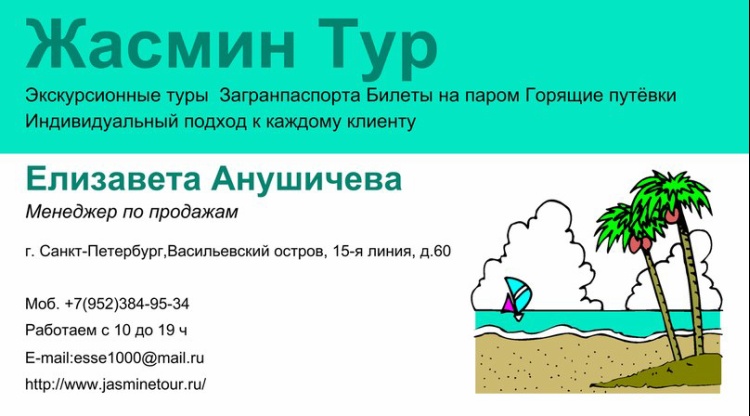 Жасмин Тур

Экскурсионные туры Загранпаспорта Билеты на паром Горящие путёвки
Индивидуальный подход к каждому клиенту

Елизавета Анушичева

Менеджер по продажам

г. Санкт-Петербург,Васильевский остров, 15-я линия, д.60

Моб. +7(952)384-95-34
Работаем с 10 до 19 ч
E-mail:esse1000@mail.ru
http://www.jasminetour.ru/